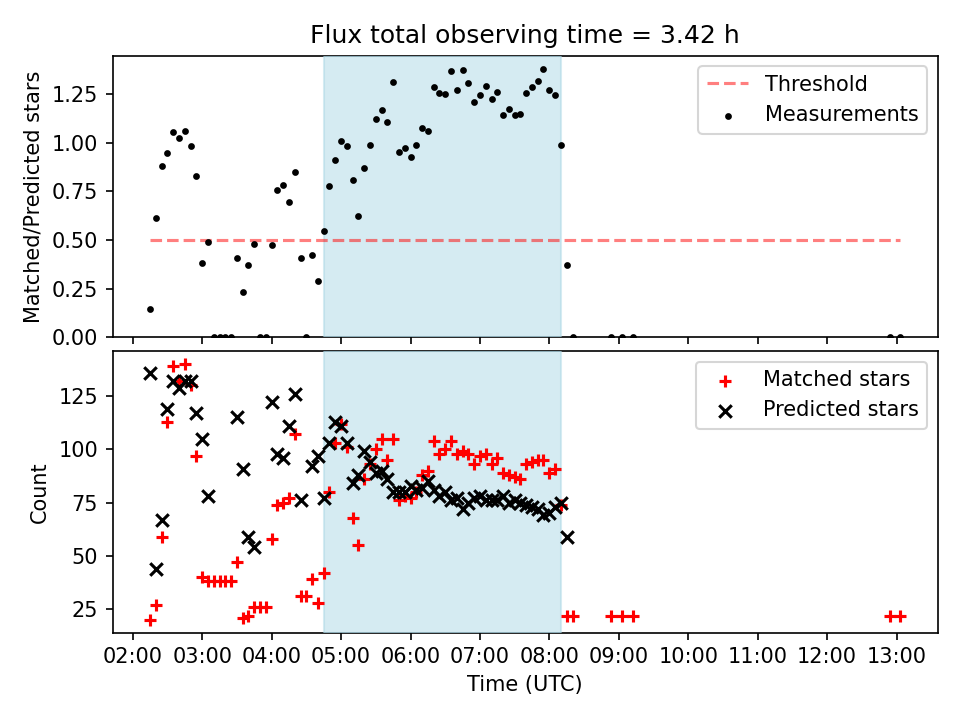 Flux total observing time = 3.42 h

Matched/Predicted stars

1.25
1.00
0.75
0.50
0.25
0.00

Threshold
Measurements

Count

125
100
75
50
25

Matched stars
Predicted stars

02:00 03:00 04:00 05:00 06:00 07:00 08:00 09:00 10:00 11:00 12:00 13:00

Time (UTC)